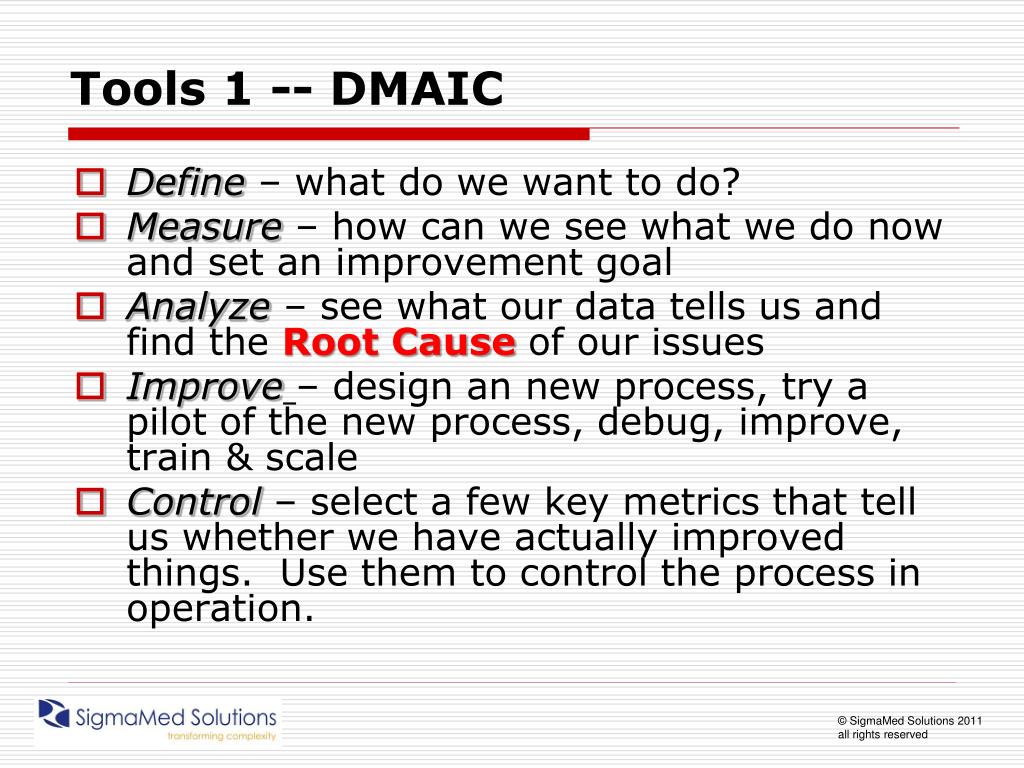 Tools 1 -- DMAIC

Define – what do we want to do?

Measure – how can we see what we do now and set an improvement goal

Analyze – see what our data tells us and find the Root Cause of our issues

Improve – design an new process, try a pilot of the new process, debug, improve, train & scale

Control – select a few key metrics that tell us whether we have actually improved things. Use them to control the process in operation.

SigmaMed Solutions
transforming complexity

© SigmaMed Solutions 2011
all rights reserved